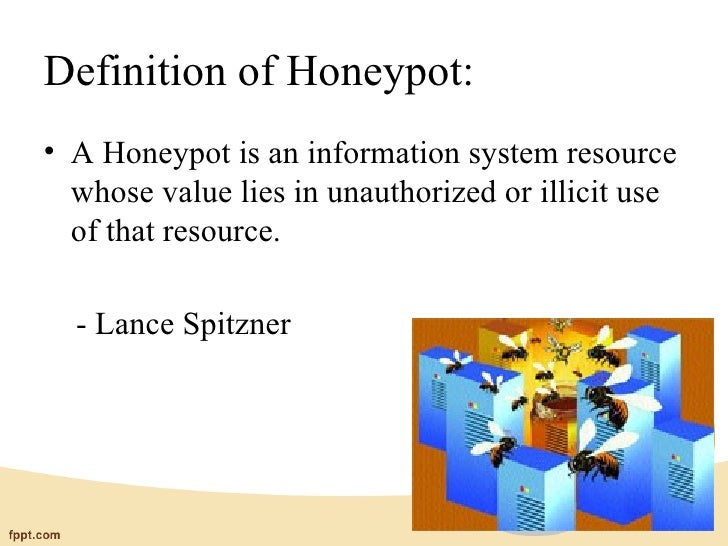 Definition of Honeypot:

• A Honeypot is an information system resource whose value lies in unauthorized or illicit use of that resource.

- Lance Spitzner

fppt.com